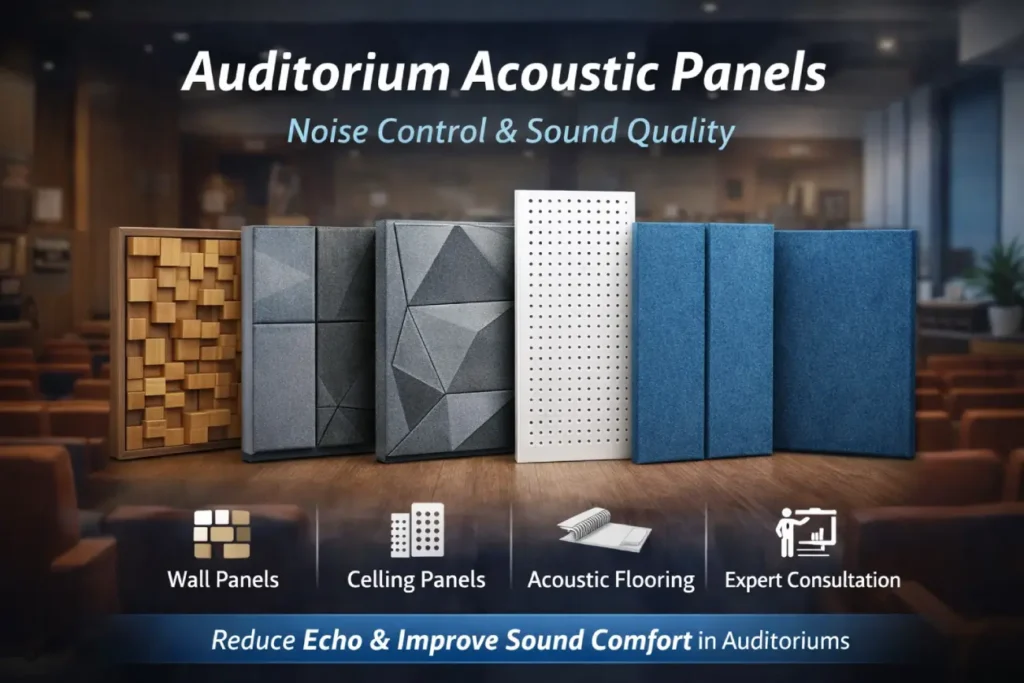 Auditorium Acoustic Panels

Noise Control & Sound Quality

Wall Panels

Celling Panels

Acoustic Flooring

Expert Consultation

Reduce Echo & Improve Sound Comfort in Auditoriums